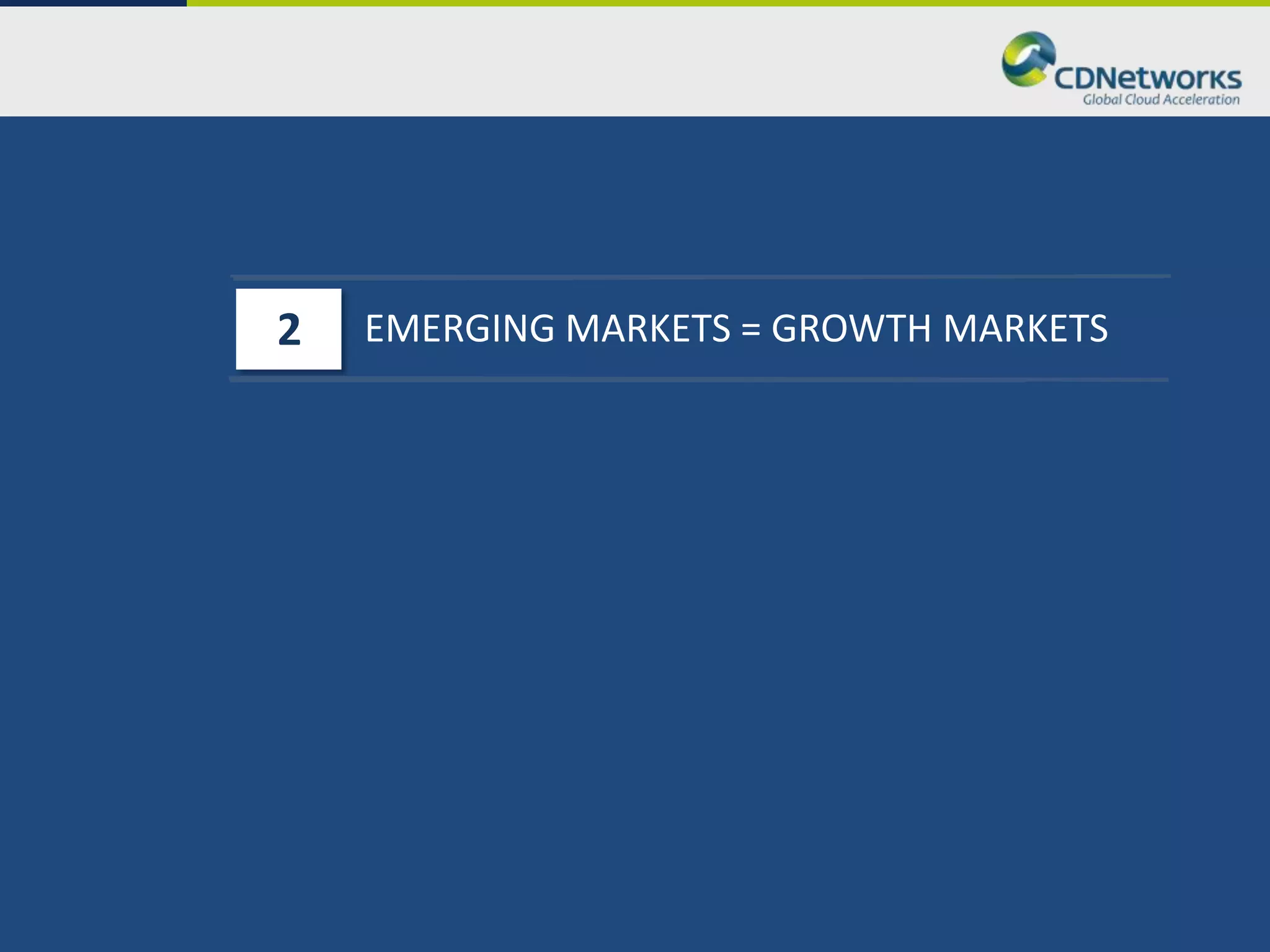 CDNetworks
Global Cloud Acceleration

2 EMERGING MARKETS = GROWTH MARKETS